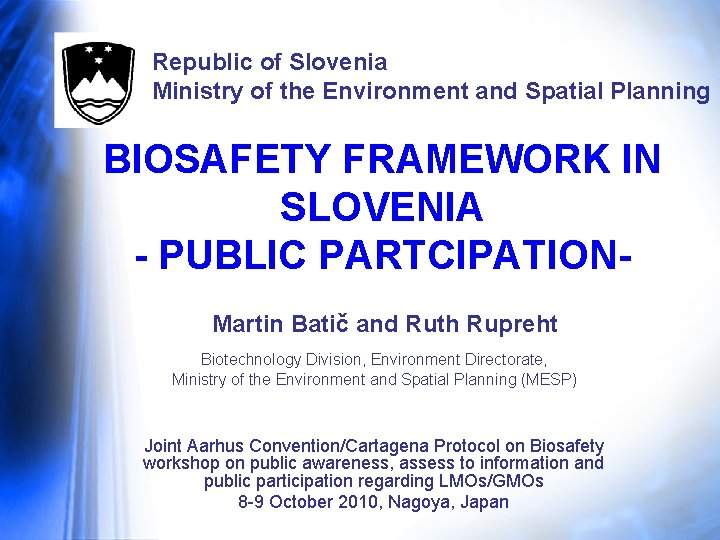 Republic of Slovenia
Ministry of the Environment and Spatial Planning

BIOSAFETY FRAMEWORK IN SLOVENIA
- PUBLIC PARTCIPATION-

Martin Batič and Ruth Rupreht

Biotechnology Division, Environment Directorate,
Ministry of the Environment and Spatial Planning (MESP)

Joint Aarhus Convention/Cartagena Protocol on Biosafety workshop on public awareness, assess to information and public participation regarding LMOs/GMOs
8-9 October 2010, Nagoya, Japan